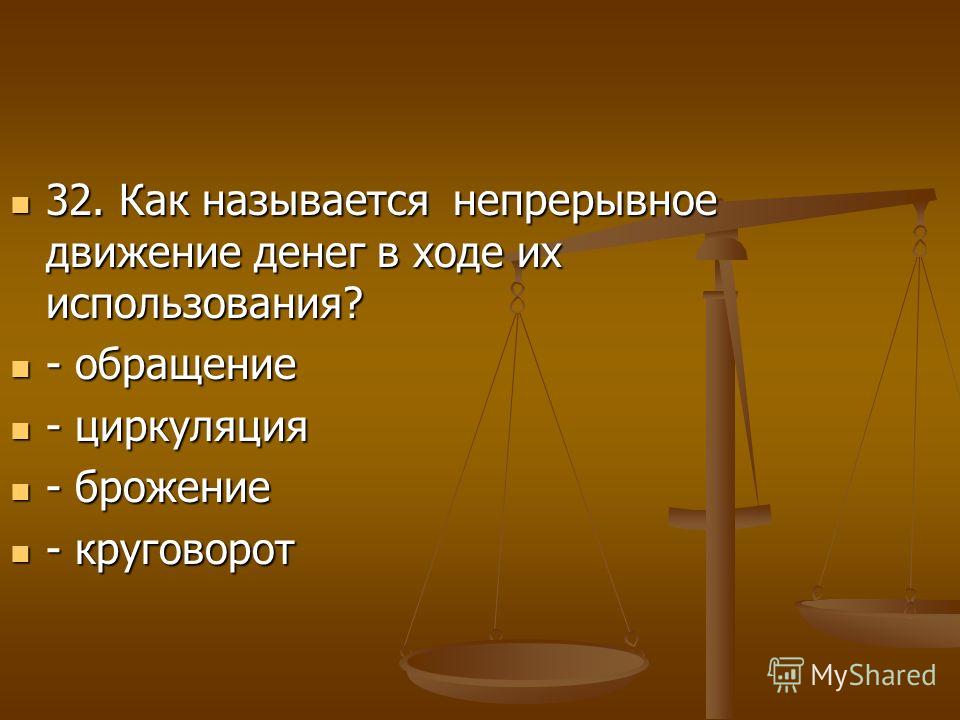 32. Как называется  непрерывное движение денег в ходе их использования?

- обращение

- циркуляция

- брожение

- круговорот

MyShared